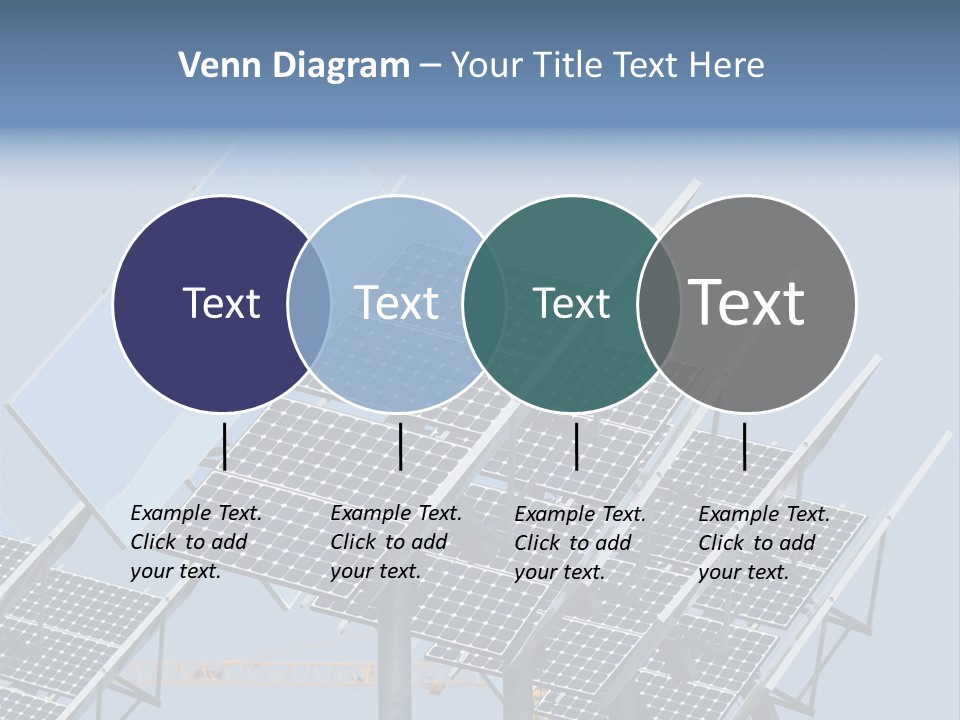 Venn Diagram – Your Title Text Here

Text

Text

Text

Text

Example Text. Click to add your text.

Example Text. Click to add your text.

Example Text. Click to add your text.

Example Text. Click to add your text.